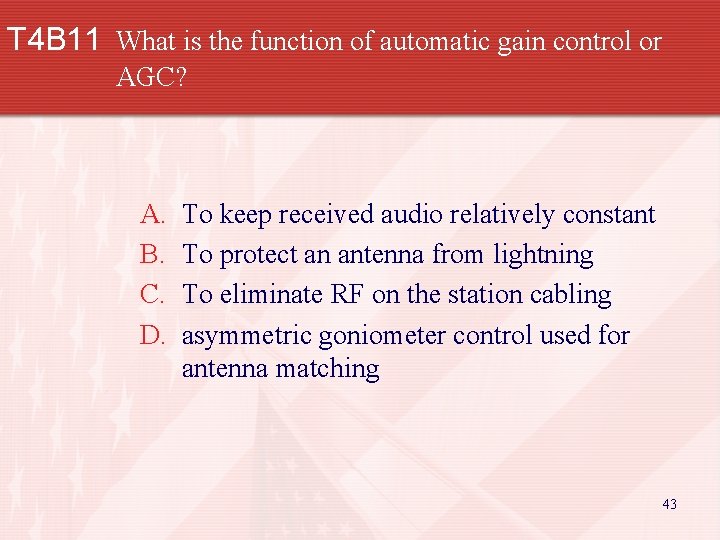 T4B11 What is the function of automatic gain control or AGC?

A. To keep received audio relatively constant
B. To protect an antenna from lightning
C. To eliminate RF on the station cabling
D. asymmetric goniometer control used for antenna matching

43